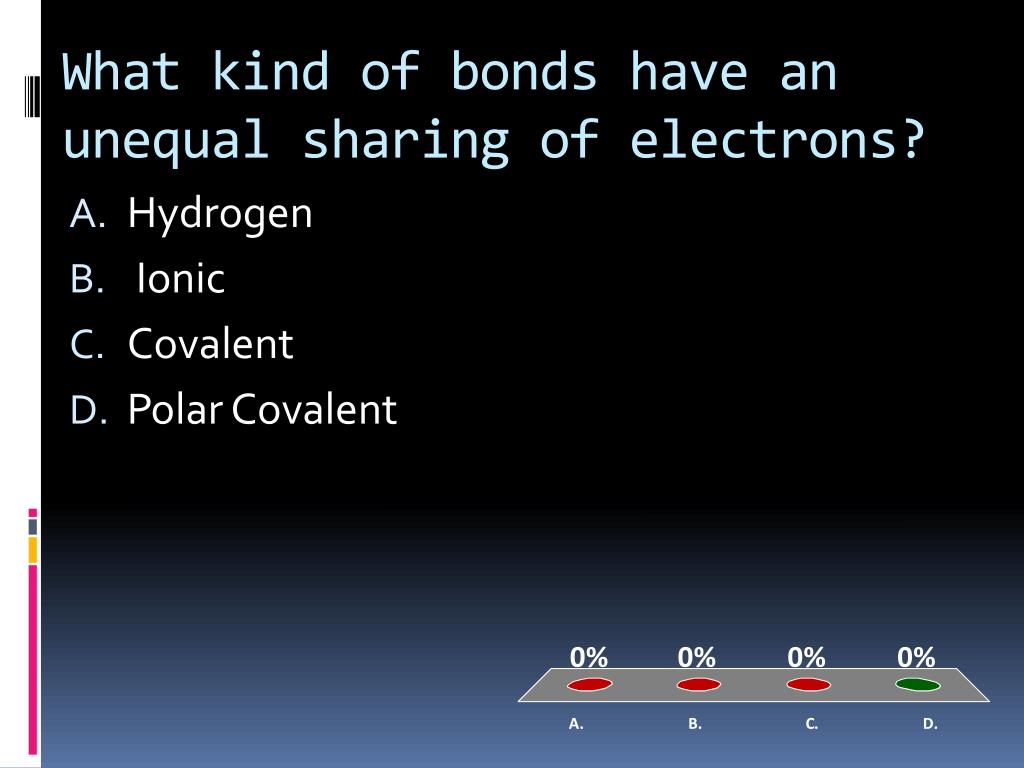 What kind of bonds have an unequal sharing of electrons?

A. Hydrogen
B. Ionic
C. Covalent
D. Polar Covalent

0%
0%
0%
0%

A.
B.
C.
D.